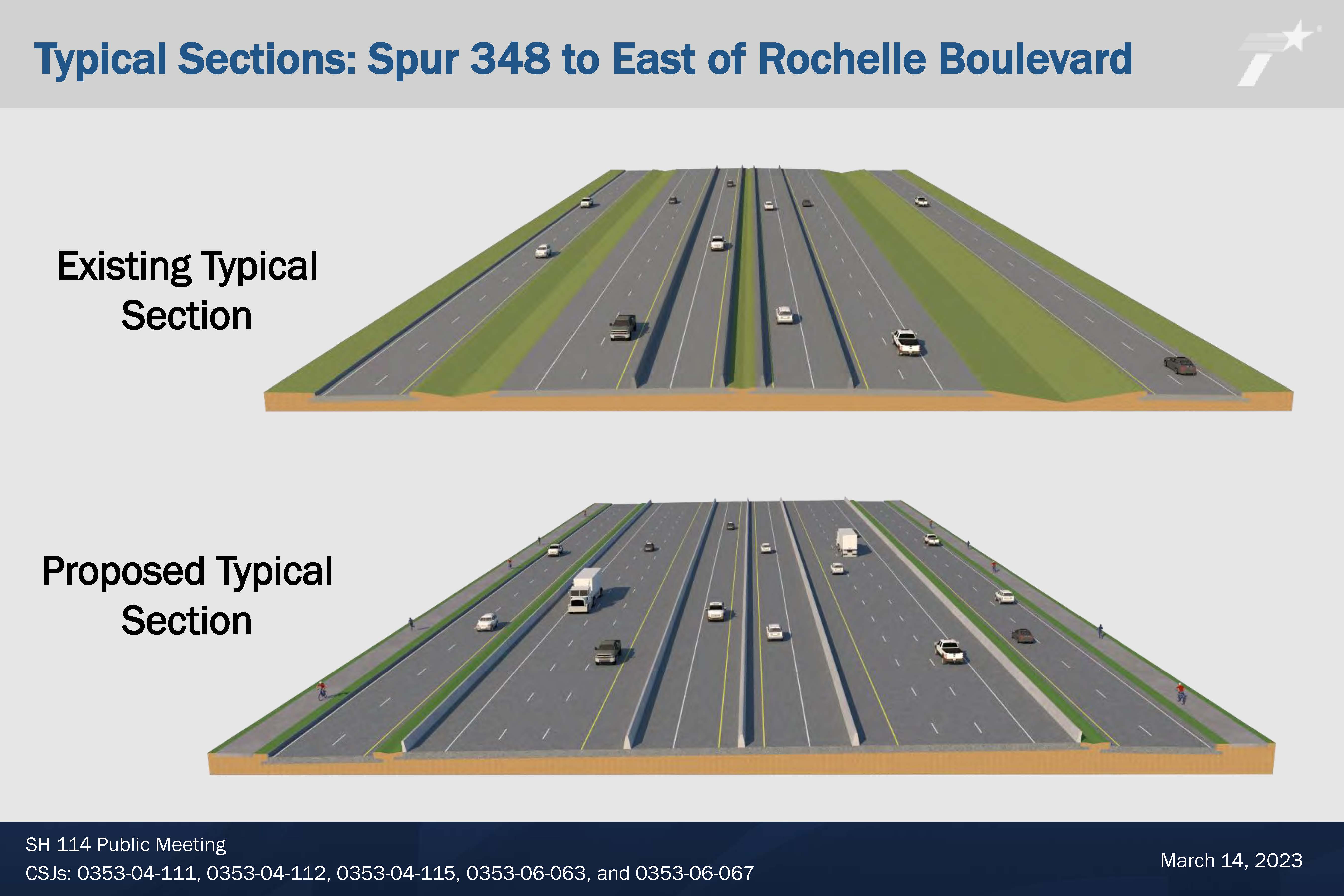 Typical Sections: Spur 348 to East of Rochelle Boulevard

Existing Typical Section

Proposed Typical Section

SH 114 Public Meeting
CSJs: 0353-04-111, 0353-04-112, 0353-04-115, 0353-06-063, and 0353-06-067

March 14, 2023